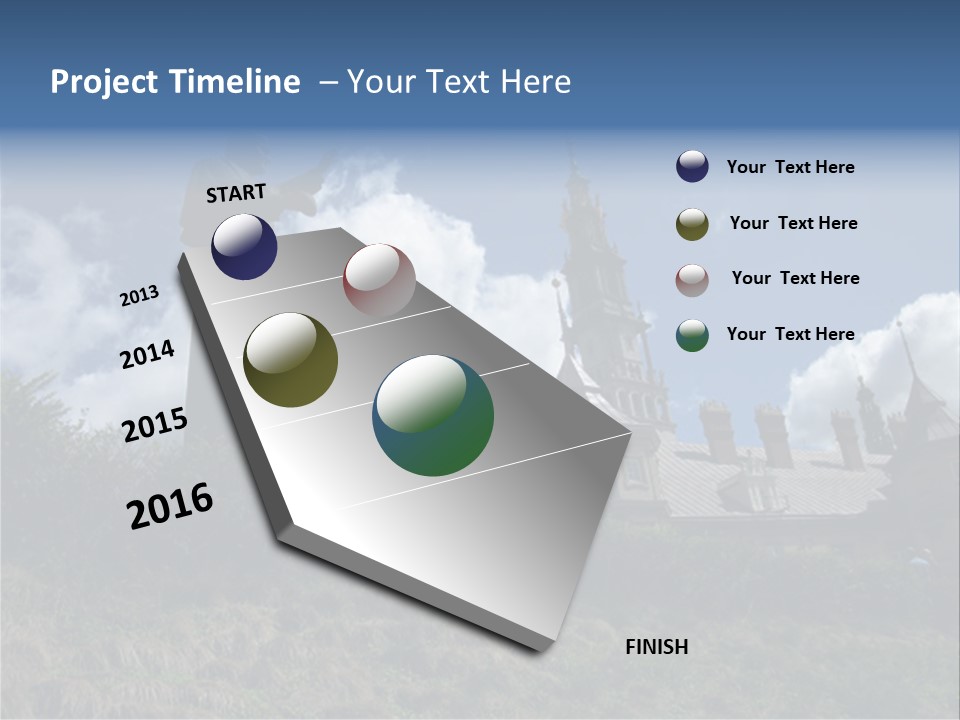 Project Timeline – Your Text Here

START

2013

2014

2015

2016

FINISH

Your Text Here

Your Text Here

Your Text Here

Your Text Here